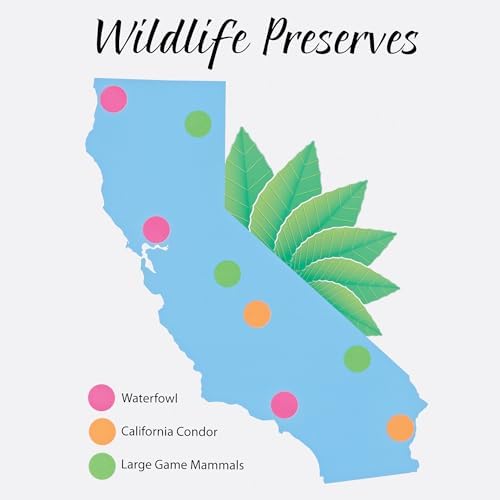 Wildlife Preserves

Waterfowl

California Condor

Large Game Mammals